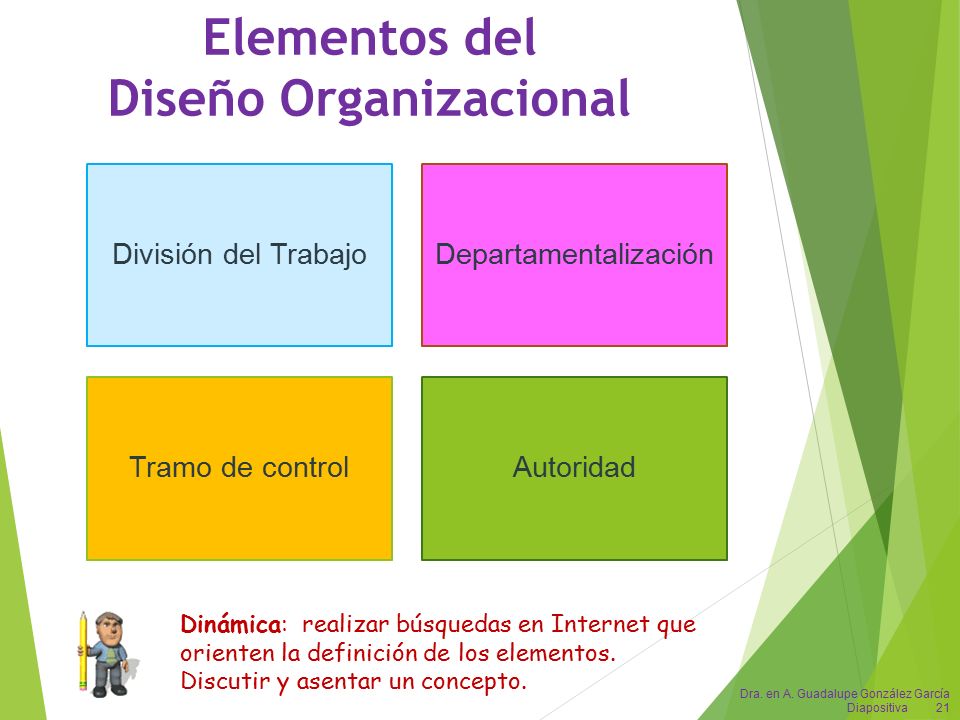 Elementos del Diseño Organizacional

División del Trabajo

Departamentalización

Tramo de control

Autoridad

Dinámica: realizar búsquedas en Internet que orienten la definición de los elementos. Discutir y asentar un concepto.

Dra. en A. Guadalupe González García
Diapositiva 21